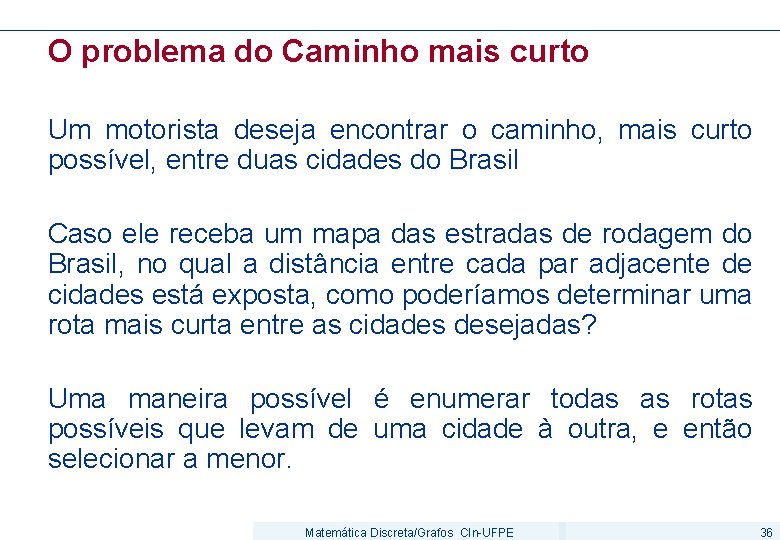 O problema do Caminho mais curto

Um motorista deseja encontrar o caminho, mais curto possível, entre duas cidades do Brasil

Caso ele receba um mapa das estradas de rodagem do Brasil, no qual a distância entre cada par adjacente de cidades está exposta, como poderíamos determinar uma rota mais curta entre as cidades desejadas?

Uma maneira possível é enumerar todas as rotas possíveis que levam de uma cidade à outra, e então selecionar a menor.

Matemática Discreta/Grafos CIn-UFPE

36